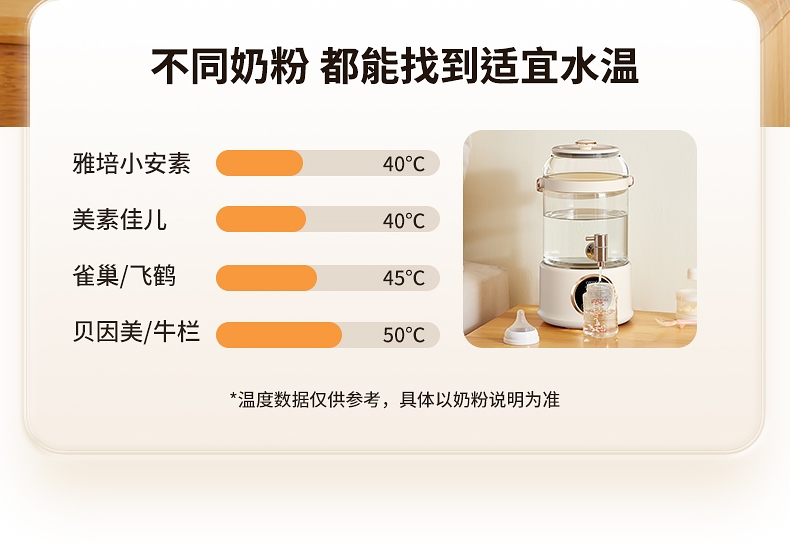 不同奶粉 都能找到适宜水温

雅培小安素 40°C

美素佳儿 40°C

雀巢/飞鹤 45°C

贝因美/牛栏 50°C

*温度数据仅供参考，具体以奶粉说明为准